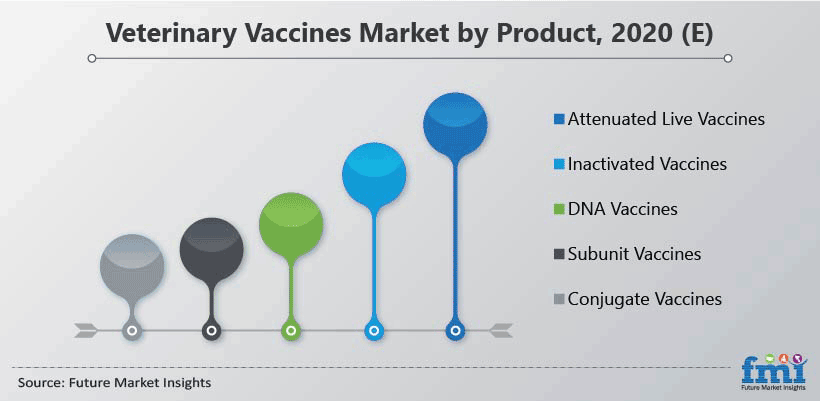 Veterinary Vaccines Market by Product, 2020 (E)

Attenuated Live Vaccines

Inactivated Vaccines

DNA Vaccines

Subunit Vaccines

Conjugate Vaccines

Source: Future Market Insights

fmi
Future Market Insights